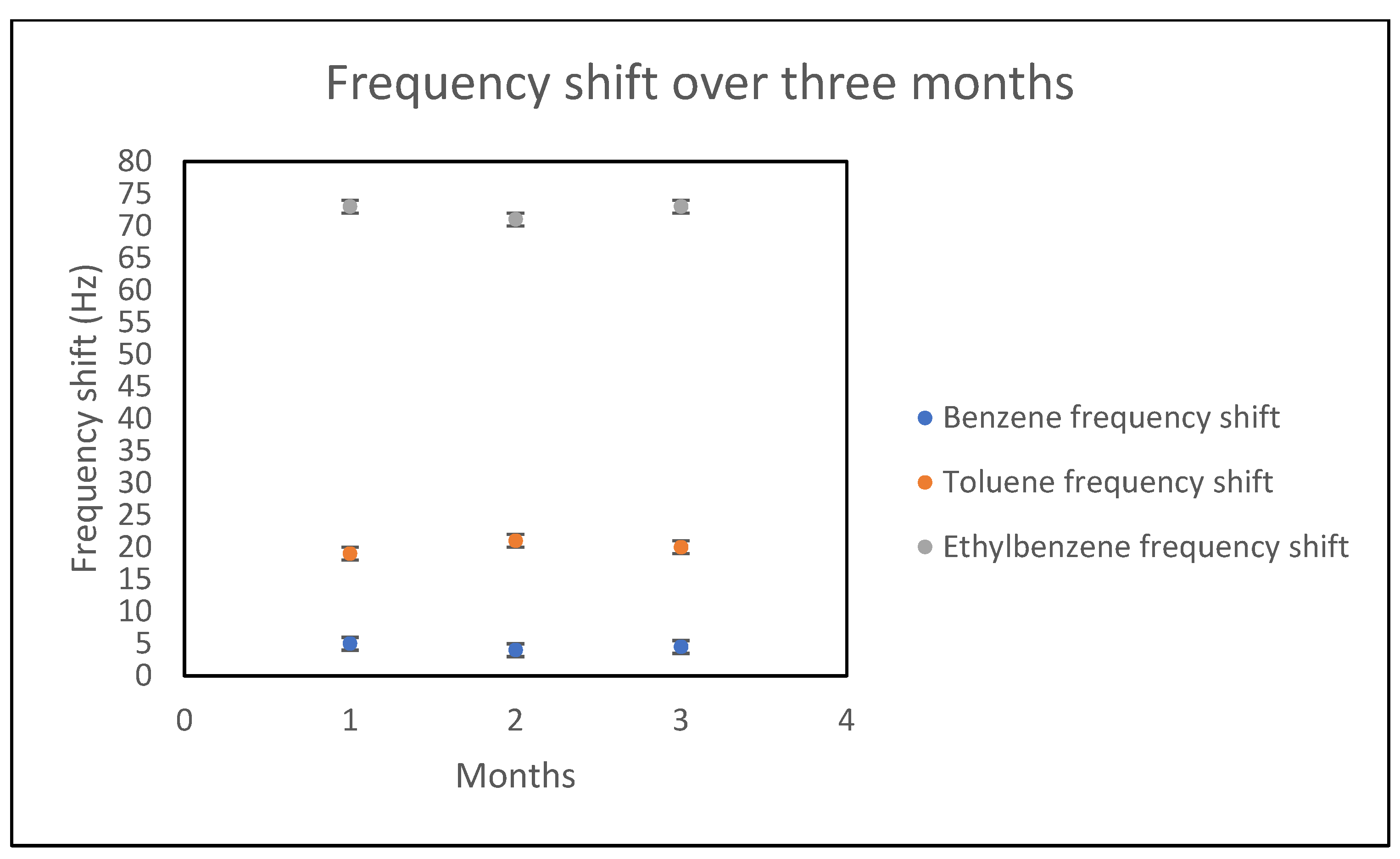 Frequency shift over three months

Frequency shift (Hz)

80
75
70
65
60
55
50
45
40
35
30
25
20
15
10
5
0

0
1
2
3
4

Months

Benzene frequency shift
Toluene frequency shift
Ethylbenzene frequency shift